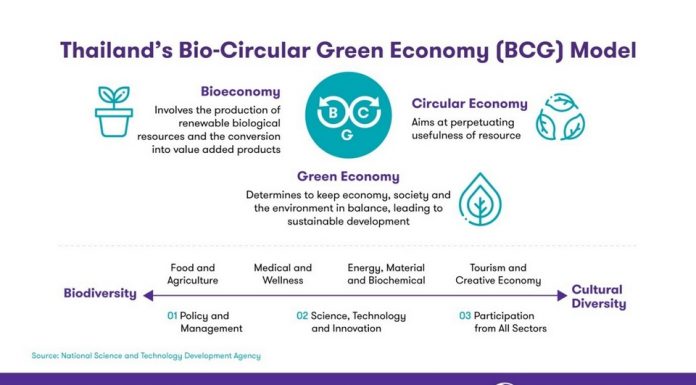 Thailand's Bio-Circular Green Economy (BCG) Model

Bioeconomy
Involves the production of renewable biological resources and the conversion into value added products

B C G

Circular Economy
Aims at perpetuating usefulness of resource

Green Economy
Determines to keep economy, society and the environment in balance, leading to sustainable development

Food and Agriculture

Medical and Wellness

Energy, Material and Biochemical

Tourism and Creative Economy

Biodiversity

Cultural Diversity

01 Policy and Management

02 Science, Technology and Innovation

03 Participation from All Sectors

Source: National Science and Technology Development Agency